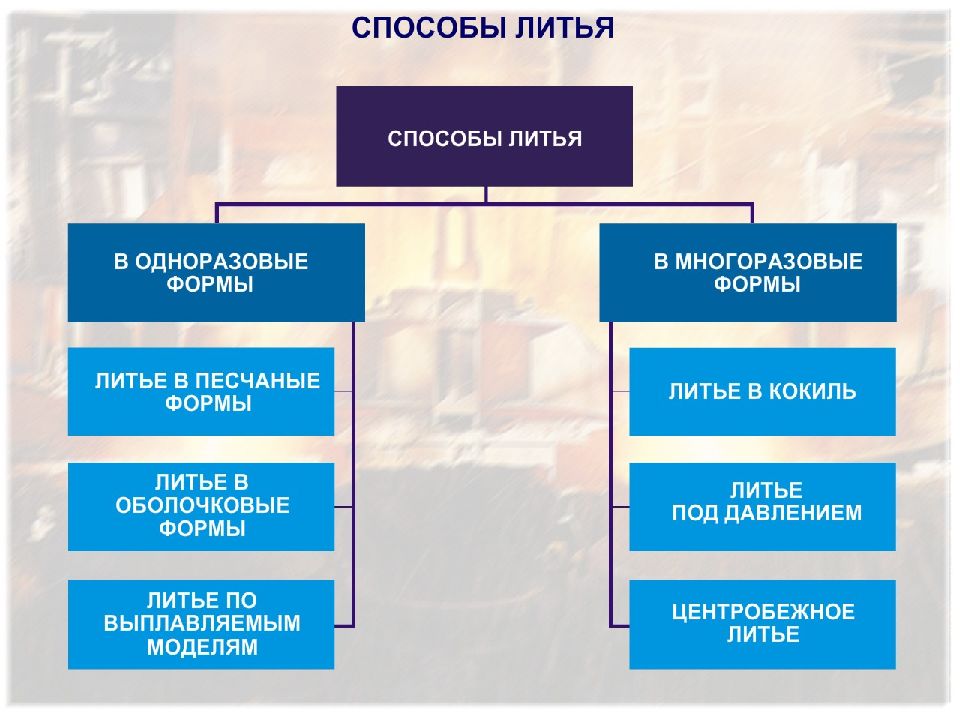 СПОСОБЫ ЛИТЬЯ

СПОСОБЫ ЛИТЬЯ

В ОДНОРАЗОВЫЕ ФОРМЫ

ЛИТЬЕ В ПЕСЧАНЫЕ ФОРМЫ

ЛИТЬЕ В ОБОЛОЧКОВЫЕ ФОРМЫ

ЛИТЬЕ ПО ВЫПЛАВЛЯЕМЫМ МОДЕЛЯМ

В МНОГОРАЗОВЫЕ ФОРМЫ

ЛИТЬЕ В КОКИЛЬ

ЛИТЬЕ ПОД ДАВЛЕНИЕМ

ЦЕНТРОБЕЖНОЕ ЛИТЬЕ